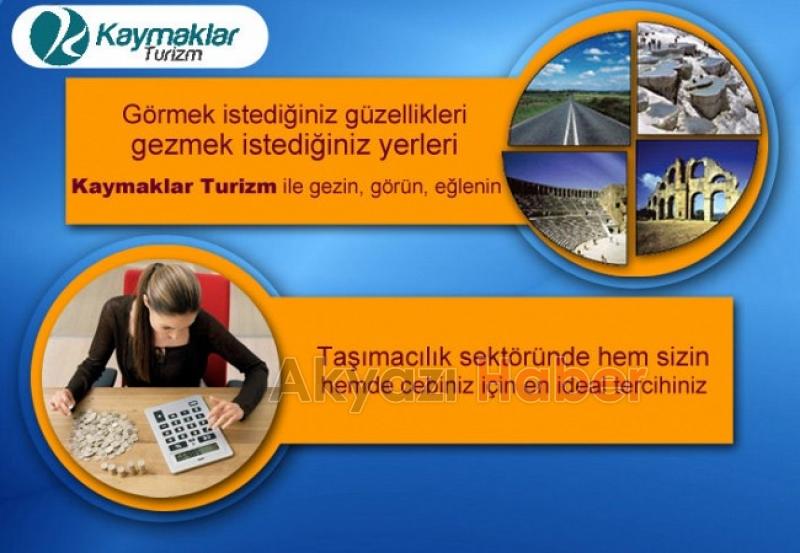 Kaymaklar Turizm

Görmek istediğiniz güzellikleri gezmek istediğiniz yerleri

Kaymaklar Turizm ile gezin, görün, eğlenin

Taşımacılık sektöründe hem sizin hemde cebiniz için en ideal tercihiniz

Akyazı Haber